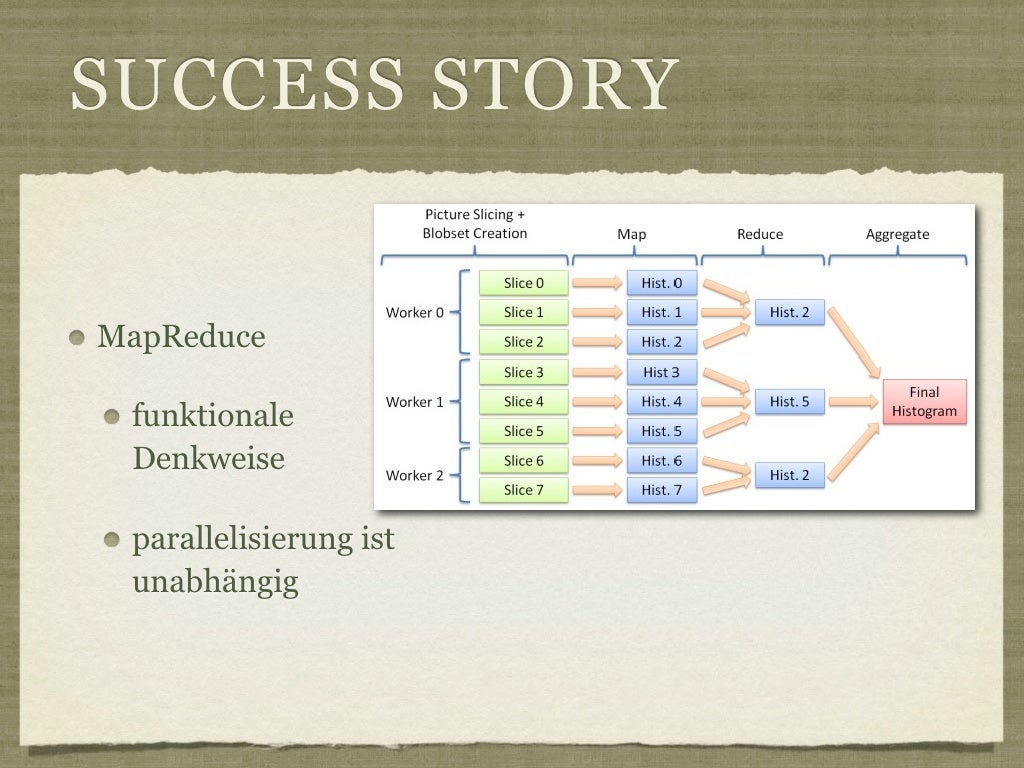 SUCCESS STORY

MapReduce

funktionale Denkweise

parallelisierung ist unabhängig

Picture Slicing + Blobset Creation

Map

Reduce

Aggregate

Worker 0

Worker 1

Worker 2

Slice 0

Slice 1

Slice 2

Slice 3

Slice 4

Slice 5

Slice 6

Slice 7

Hist. 0

Hist. 1

Hist. 2

Hist 3

Hist. 4

Hist. 5

Hist. 6

Hist. 7

Hist. 2

Hist. 5

Hist. 2

Final Histogram